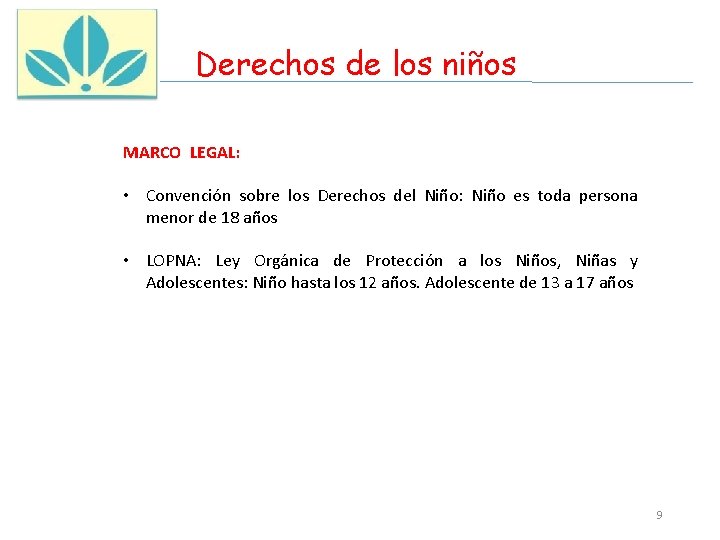 Derechos de los niños

MARCO LEGAL:

• Convención sobre los Derechos del Niño: Niño es toda persona menor de 18 años

• LOPNA: Ley Orgánica de Protección a los Niños, Niñas y Adolescentes: Niño hasta los 12 años. Adolescente de 13 a 17 años

9